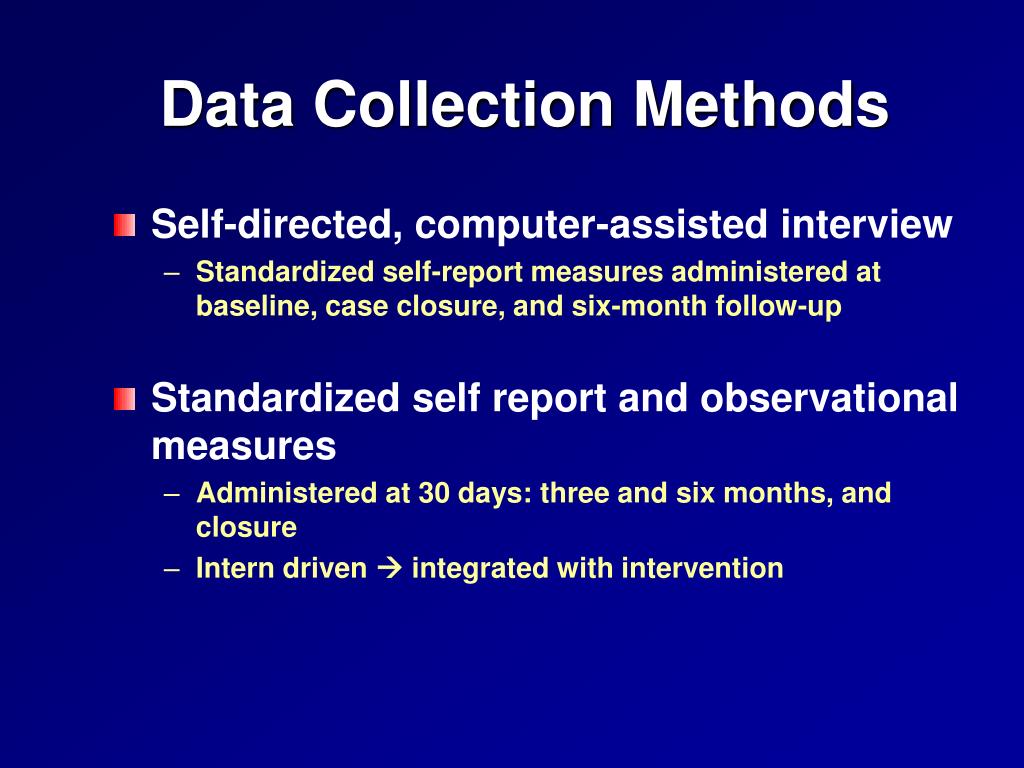 Data Collection Methods

Self-directed, computer-assisted interview
– Standardized self-report measures administered at baseline, case closure, and six-month follow-up

Standardized self report and observational measures
– Administered at 30 days: three and six months, and closure
– Intern driven → integrated with intervention